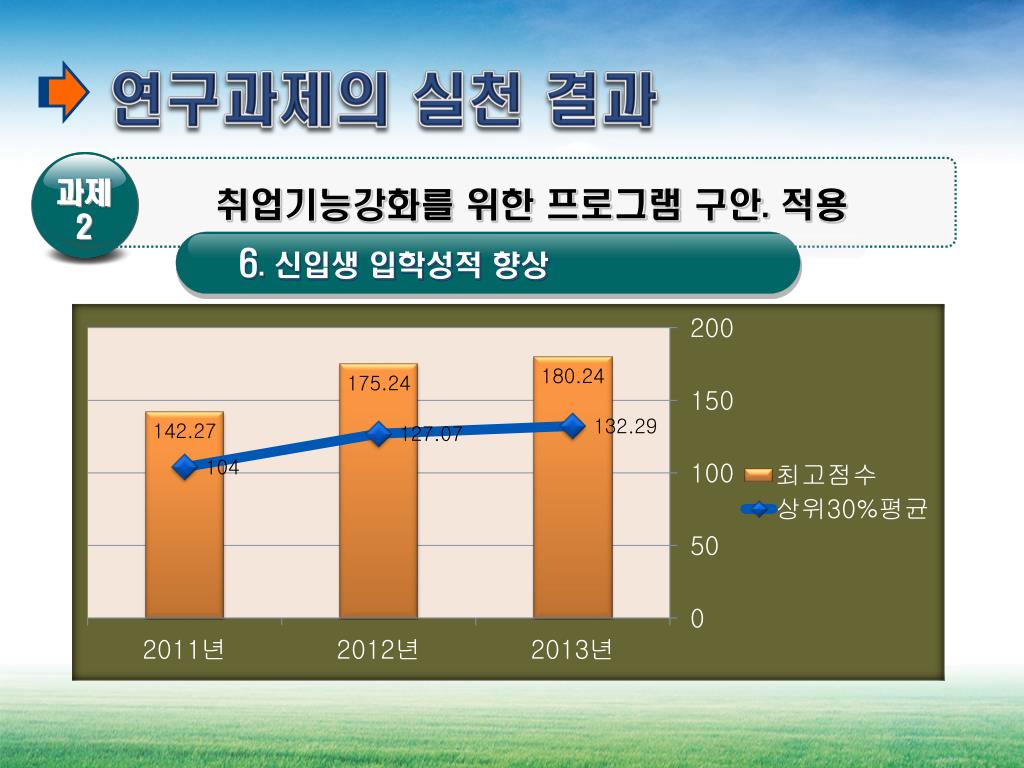 연구과제의 실천 결과

과제 2

취업기능강화를 위한 프로그램 구안. 적용

6. 신입생 입학성적 향상

200
150
100
50
0

142.27
175.24
180.24
104
127.07
132.29

최고점수
상위30%평균

2011년
2012년
2013년